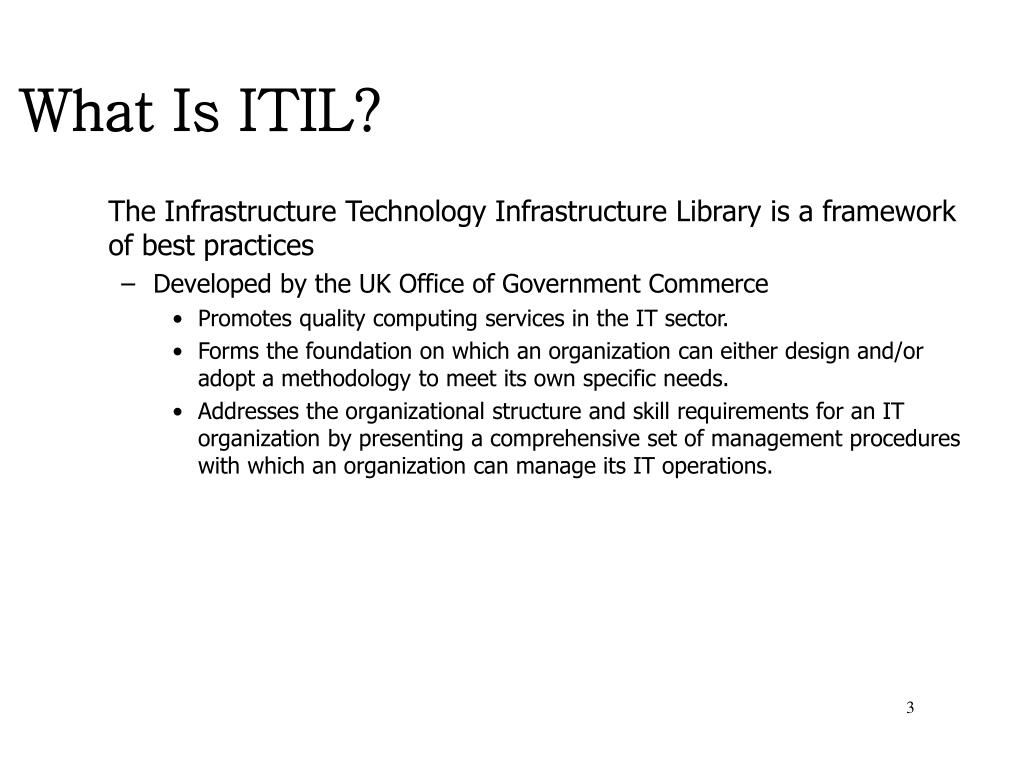 What Is ITIL?

The Infrastructure Technology Infrastructure Library is a framework of best practices

– Developed by the UK Office of Government Commerce

• Promotes quality computing services in the IT sector.

• Forms the foundation on which an organization can either design and/or adopt a methodology to meet its own specific needs.

• Addresses the organizational structure and skill requirements for an IT organization by presenting a comprehensive set of management procedures with which an organization can manage its IT operations.

3